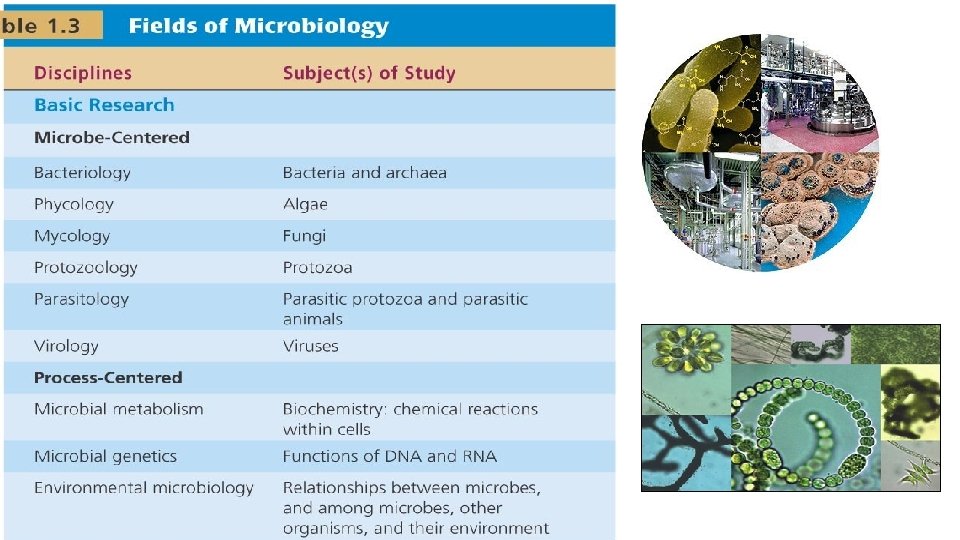 ble 1.3 Fields of Microbiology

| Disciplines | Subject(s) of Study |
|---|---|
| Basic Research | |
| Microbe-Centered | |
| Bacteriology | Bacteria and archaea |
| Phycology | Algae |
| Mycology | Fungi |
| Protozoology | Protozoa |
| Parasitology | Parasitic protozoa and parasitic animals |
| Virology | Viruses |
| Process-Centered | |
| Microbial metabolism | Biochemistry: chemical reactions within cells |
| Microbial genetics | Functions of DNA and RNA |
| Environmental microbiology | Relationships between microbes, and among microbes, other organisms, and their environment |